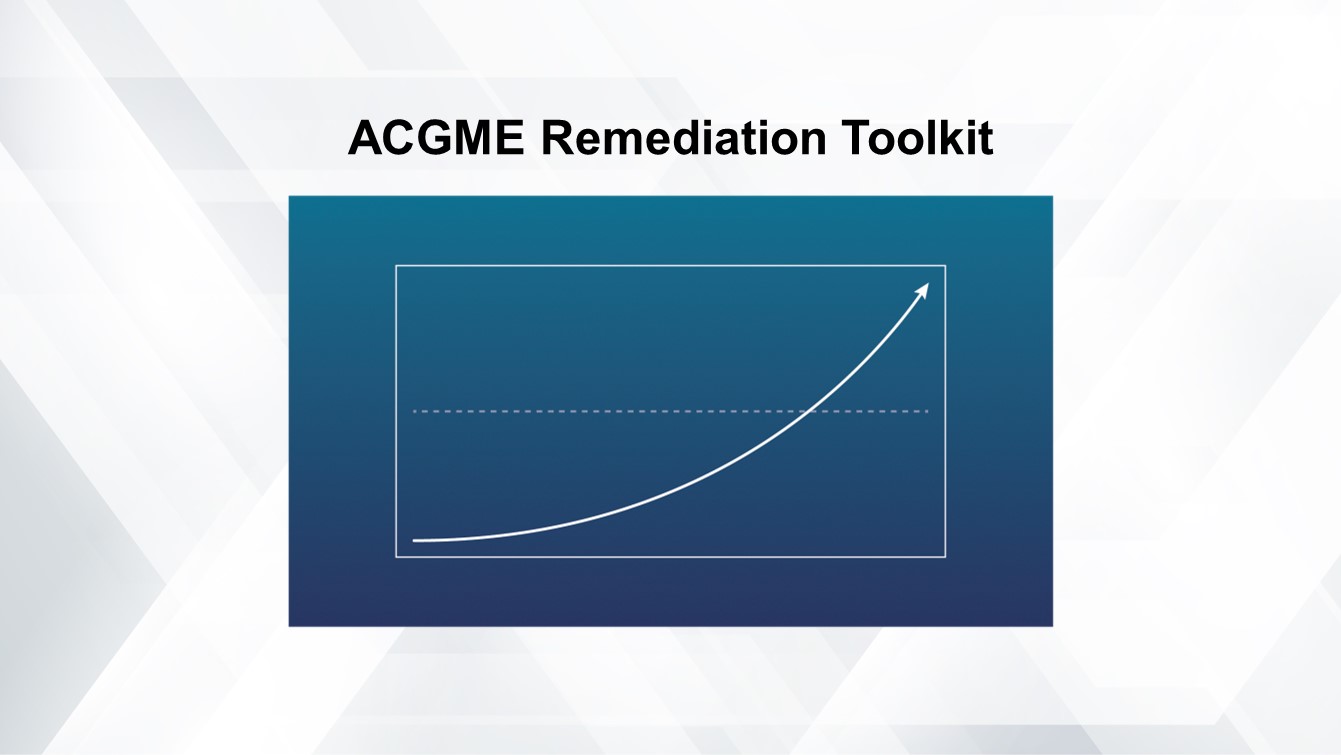 ACGME Remediation Toolkit